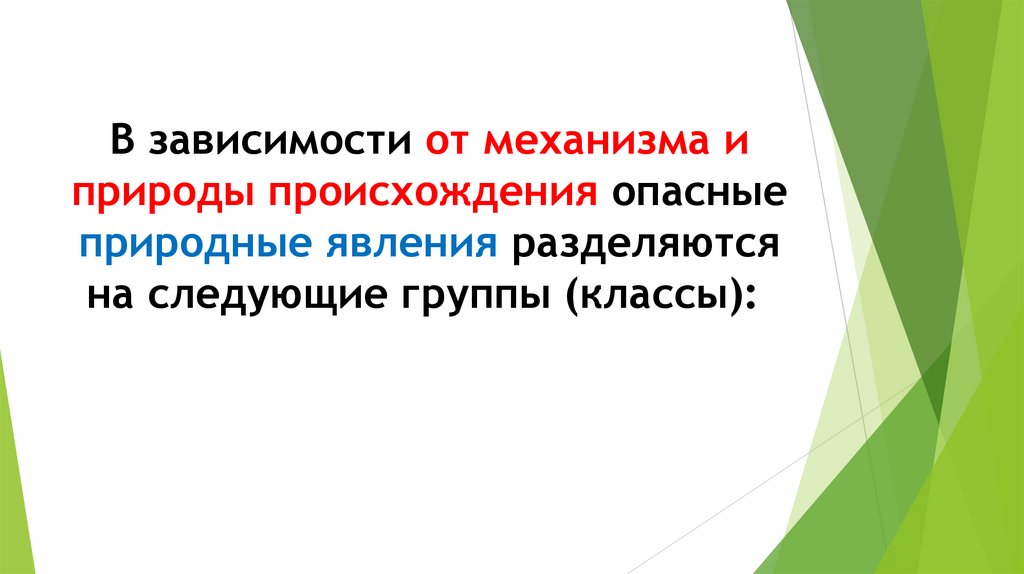 В зависимости от механизма и природы происхождения опасные природные явления разделяются на следующие группы (классы):